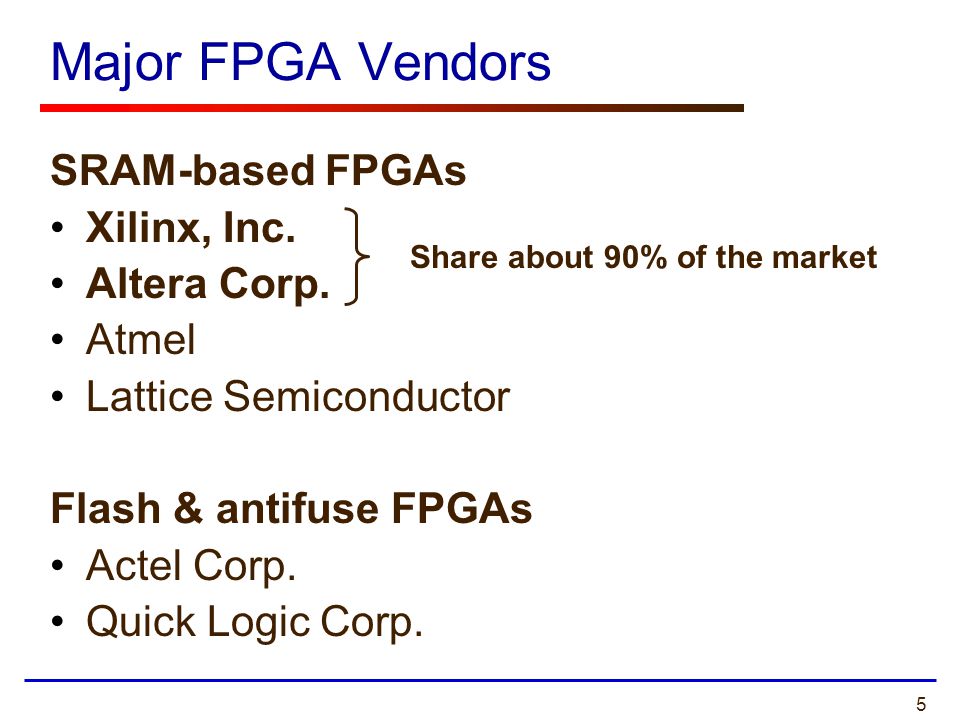 Major FPGA Vendors

SRAM-based FPGAs
• Xilinx, Inc.
• Altera Corp.
Share about 90% of the market
• Atmel
• Lattice Semiconductor

Flash & antifuse FPGAs
• Actel Corp.
• Quick Logic Corp.

5